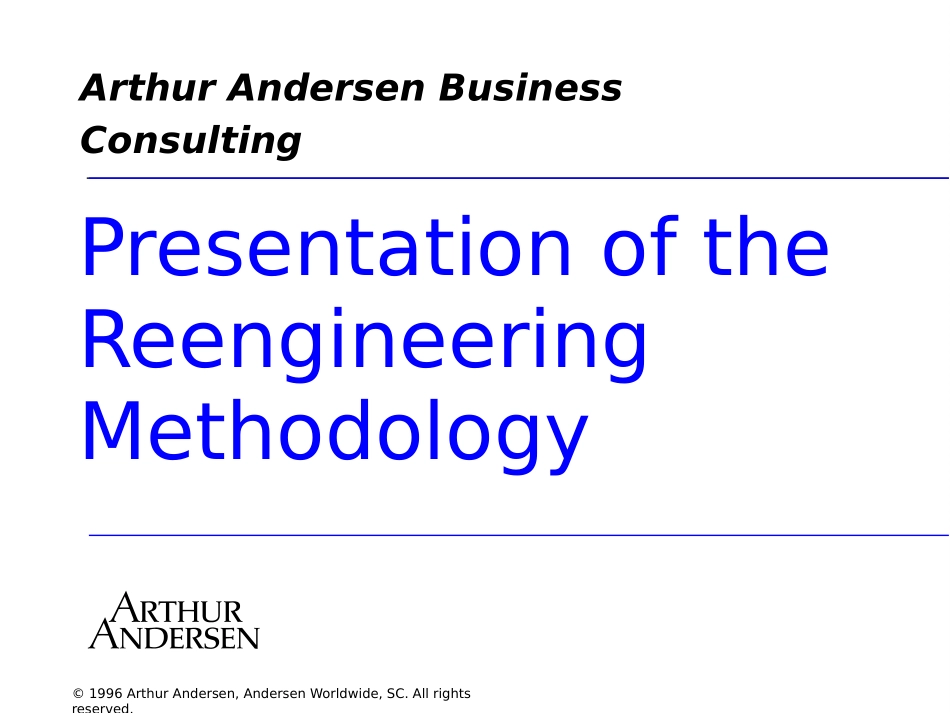 Arthur Andersen Business Consulting

Presentation of the Reengineering Methodology

ARTHUR ANDERSEN

© 1996 Arthur Andersen, Andersen Worldwide, SC. All rights reserved.